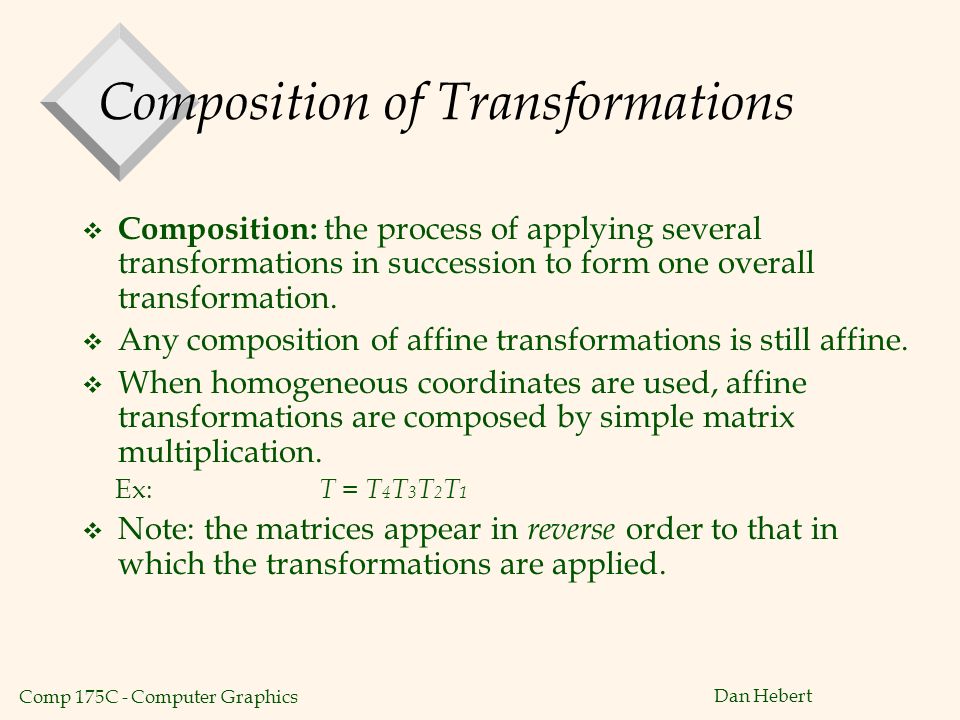 Composition of Transformations

❖ Composition: the process of applying several transformations in succession to form one overall transformation.

❖ Any composition of affine transformations is still affine.

❖ When homogeneous coordinates are used, affine transformations are composed by simple matrix multiplication.

Ex: $T = T_4T_3T_2T_1$

❖ Note: the matrices appear in reverse order to that in which the transformations are applied.

Comp 175C - Computer Graphics

Dan Hebert